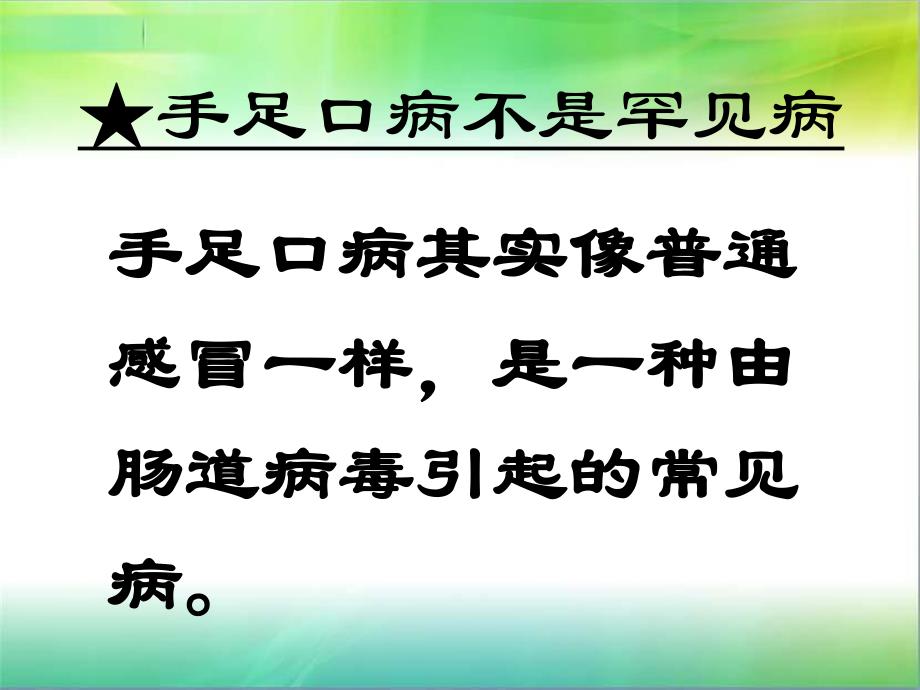 ★手足口病不是罕见病

手足口病其实像普通感冒一样，是一种由肠道病毒引起的常见病。